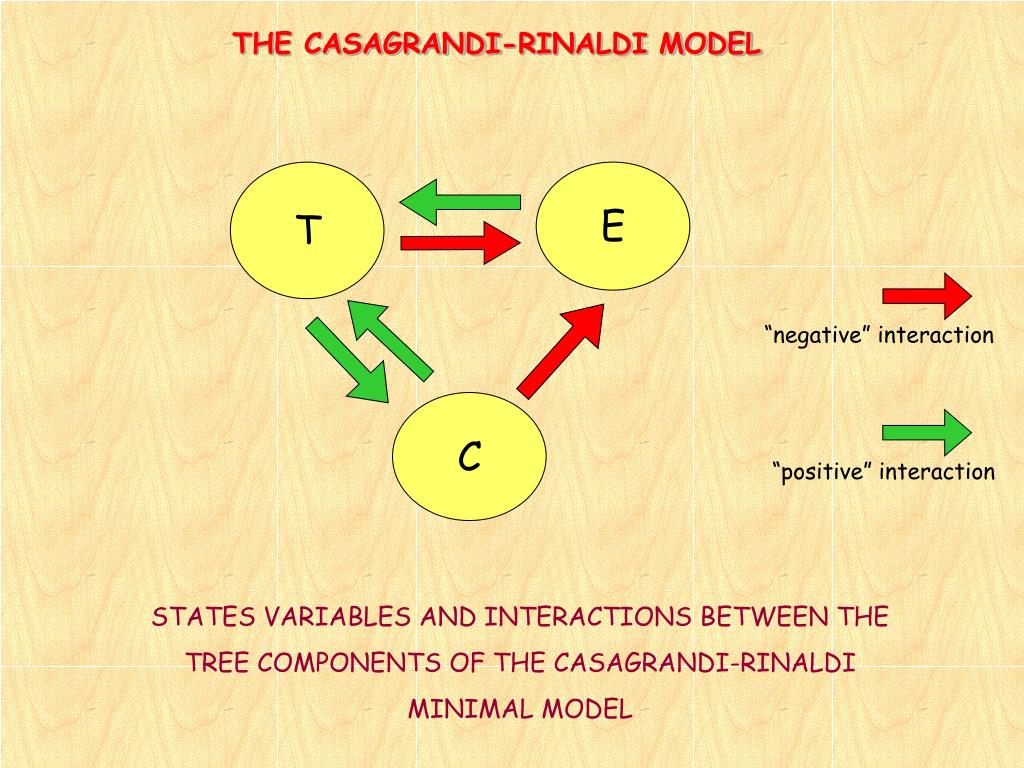 THE CASAGRANDI-RINALDI MODEL

T

E

C

“negative” interaction

“positive” interaction

STATES VARIABLES AND INTERACTIONS BETWEEN THE TREE COMPONENTS OF THE CASAGRANDI-RINALDI MINIMAL MODEL